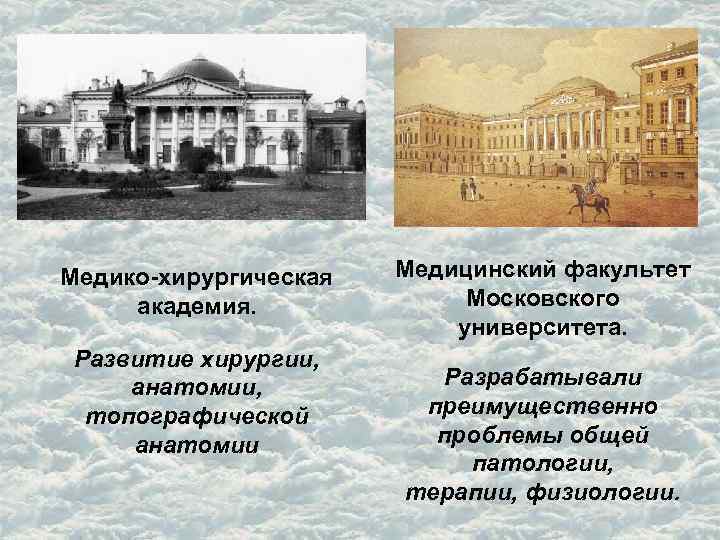 Медико-хирургическая академия.

Развитие хирургии, анатомии, топографической анатомии

Медицинский факультет Московского университета.

Разрабатывали преимущественно проблемы общей патологии, терапии, физиологии.